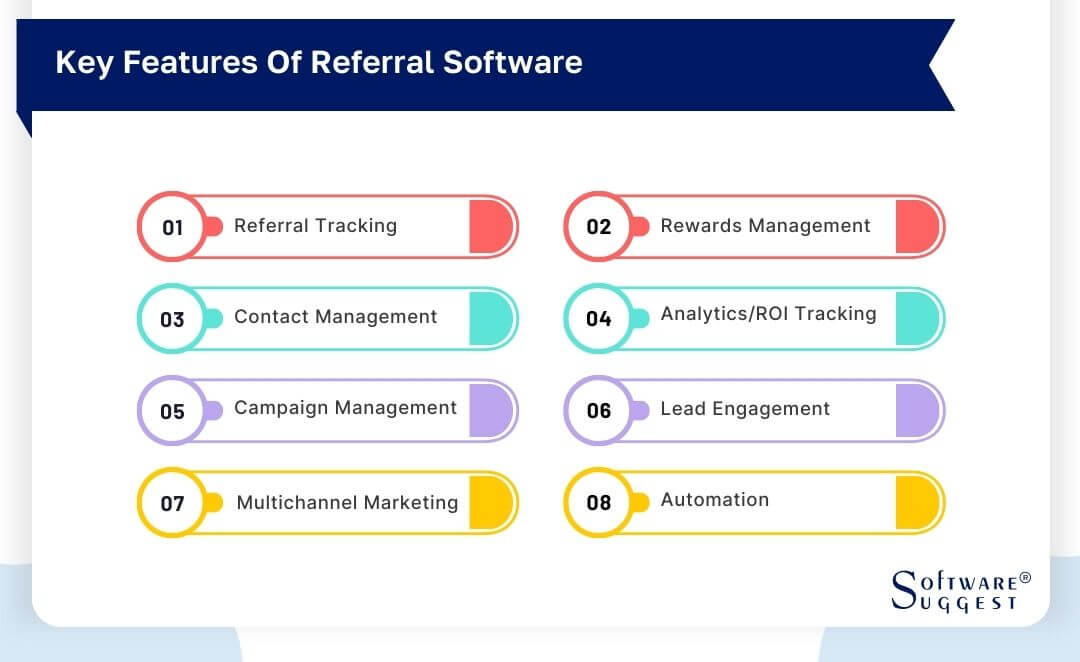 Key Features Of Referral Software

01 Referral Tracking

02 Rewards Management

03 Contact Management

04 Analytics/ROI Tracking

05 Campaign Management

06 Lead Engagement

07 Multichannel Marketing

08 Automation

Software® Suggest